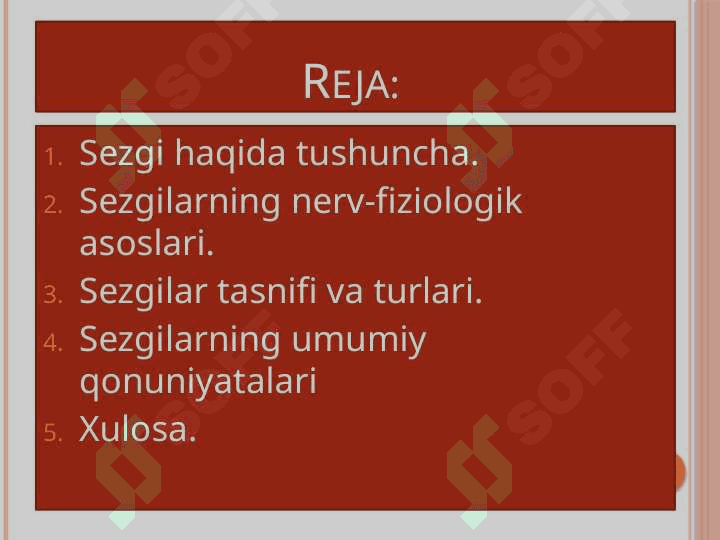 REJA:

1. Sezgi haqida tushuncha.
2. Sezgilarning nerv-fiziologik asoslari.
3. Sezgilar tasnifi va turlari.
4. Sezgilarning umumiy qonuniyatalari
5. Xulosa.

SOFF SOFF SOFF SOFF